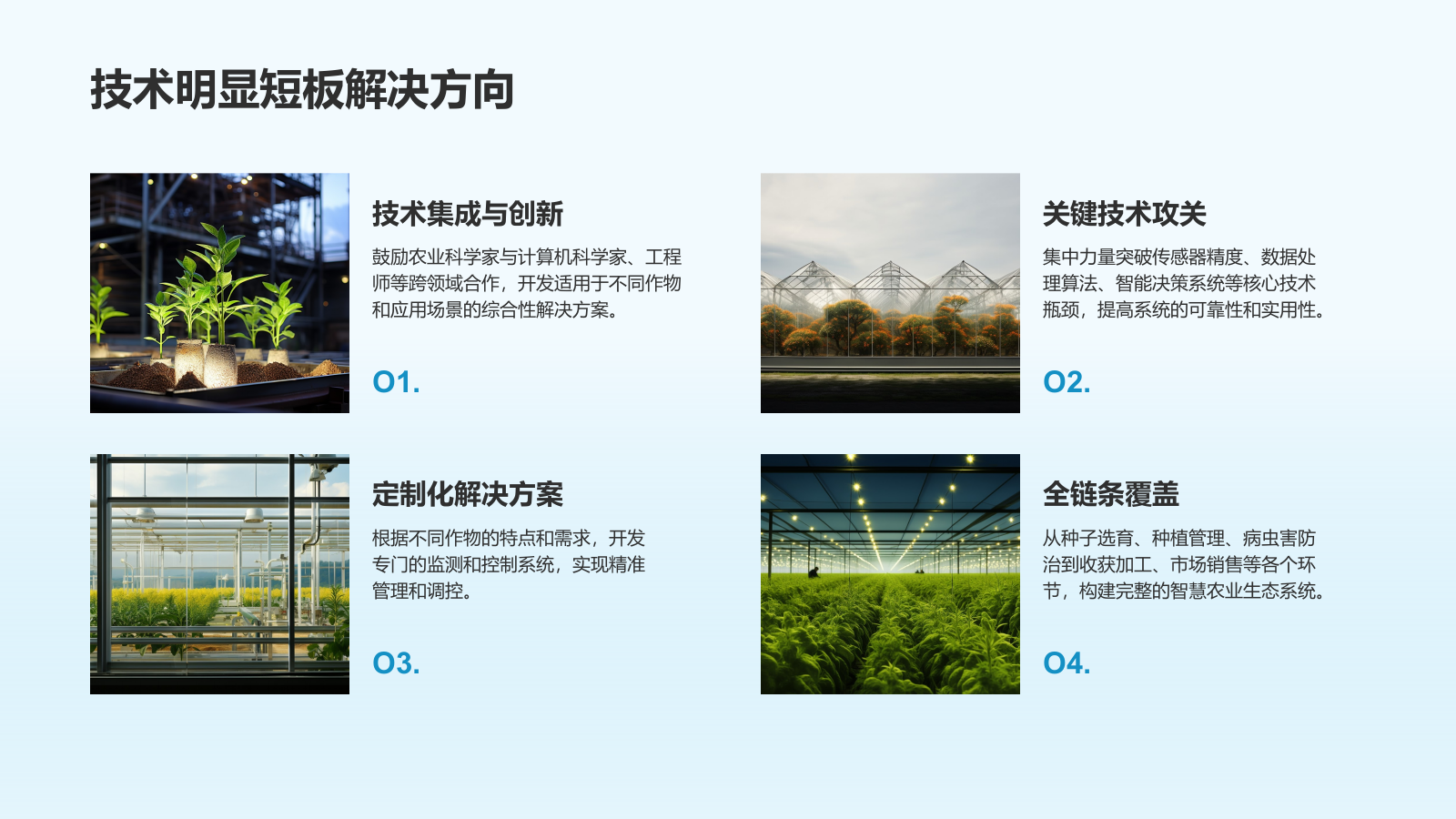 技术明显短板解决方向

技术集成与创新

鼓励农业科学家与计算机科学家、工程师等跨领域合作，开发适用于不同作物和应用场景的综合性解决方案。

01.

关键技术攻关

集中力量突破传感器精度、数据处理算法、智能决策系统等核心技术瓶颈，提高系统的可靠性和实用性。

02.

定制化解决方案

根据不同作物的特点和需求，开发专门的监测和控制系统，实现精准管理和调控。

03.

全链条覆盖

从种子选育、种植管理、病虫害防治到收获加工、市场销售等各个环节，构建完整的智慧农业生态系统。

04.